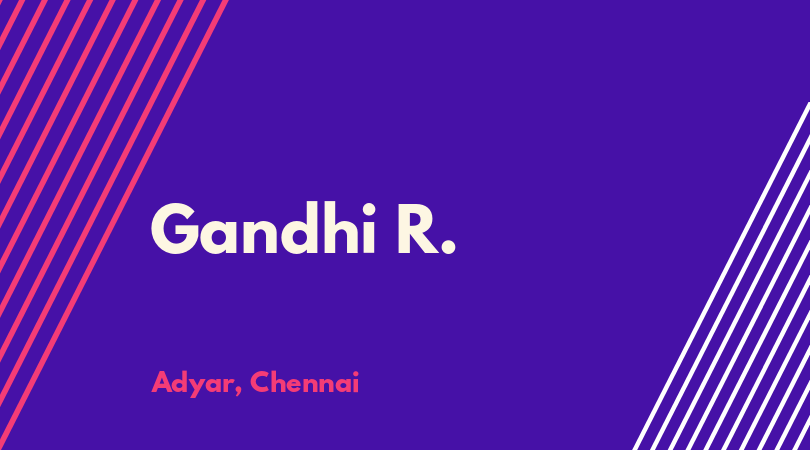 Gandhi R.

Adyar, Chennai